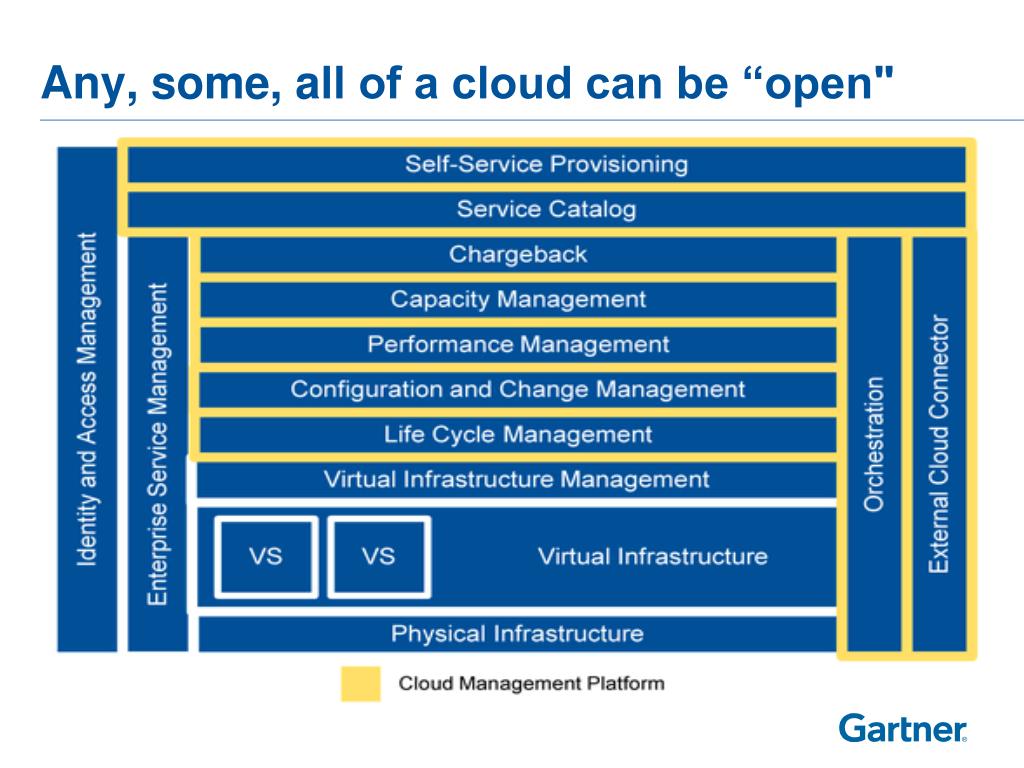 Any, some, all of a cloud can be “open"

Identity and Access Management

Self-Service Provisioning

Service Catalog

Enterprise Service Management

Chargeback

Capacity Management

Performance Management

Configuration and Change Management

Life Cycle Management

Virtual Infrastructure Management

VS

VS

Virtual Infrastructure

Physical Infrastructure

Orchestration

External Cloud Connector

Cloud Management Platform

Gartner